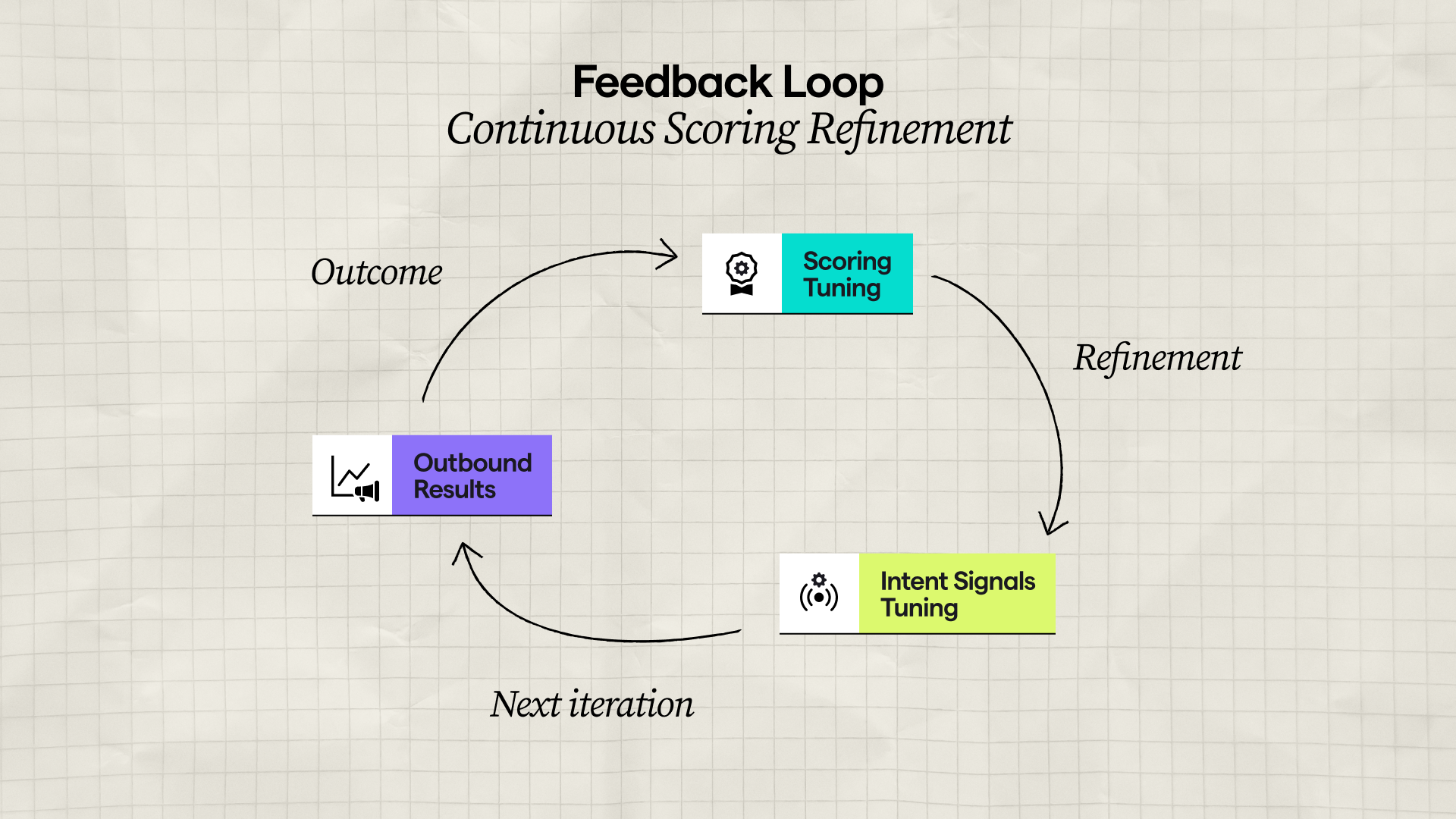 Feedback Loop
Continuous Scoring Refinement

Outcome

Scoring Tuning

Refinement

Outbound Results

Intent Signals Tuning

Next iteration